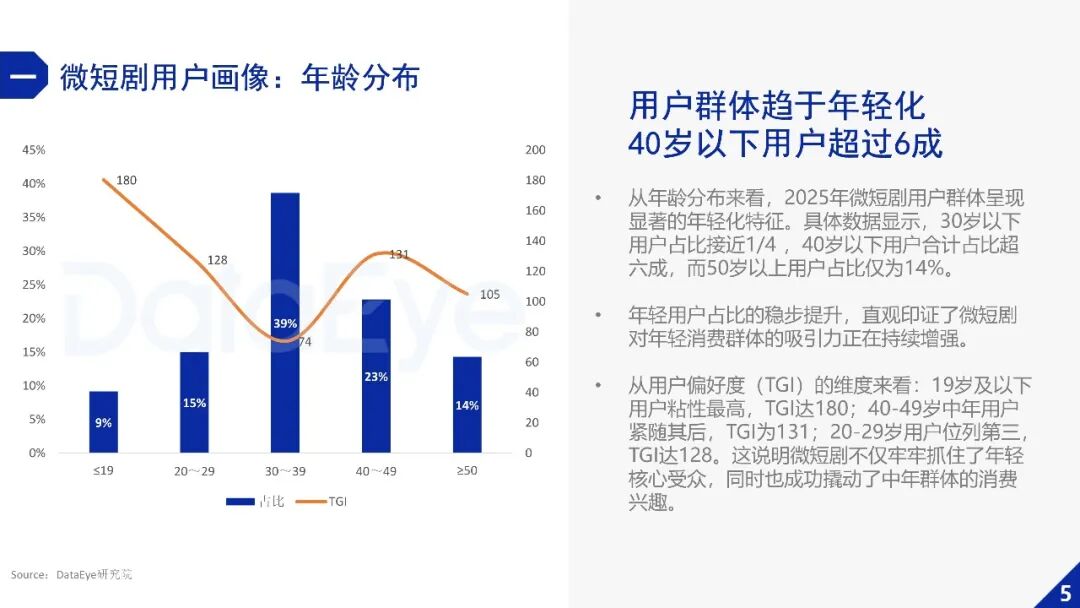 一 微短剧用户画像：年龄分布

45%
40%
35%
30%
25%
20%
15%
10%
5%
0%

200
180
160
140
120
100
80
60
40
20
0

180
128
74
131
105

9%
15%
39%
23%
14%

≤19 20～29 30～39 40～49 ≥50

占比 TGI

DataEye

Source：DataEye研究院

用户群体趋于年轻化
40岁以下用户超过6成

• 从年龄分布来看，2025年微短剧用户群体呈现显著的年轻化特征。具体数据显示，30岁以下用户占比接近1/4，40岁以下用户合计占比超六成，而50岁以上用户占比仅为14%。

• 年轻用户占比的稳步提升，直观印证了微短剧对年轻消费群体的吸引力正在持续增强。

• 从用户偏好度（TGI）的维度来看：19岁及以下用户粘性最高，TGI达180；40-49岁中年用户紧随其后，TGI为131；20-29岁用户位列第三，TGI达128。这说明微短剧不仅牢牢抓住了年轻核心受众，同时也成功撬动了中年群体的消费兴趣。

5